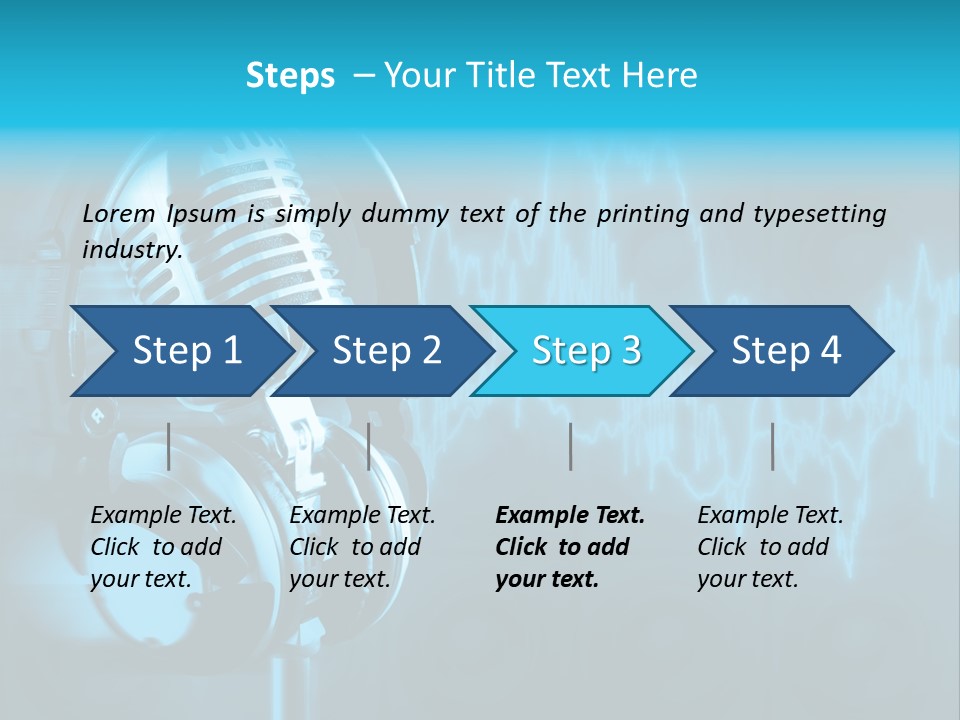 Steps – Your Title Text Here

Lorem Ipsum is simply dummy text of the printing and typesetting industry.

Step 1

Step 2

Step 3

Step 4

Example Text. Click to add your text.

Example Text. Click to add your text.

Example Text. Click to add your text.

Example Text. Click to add your text.